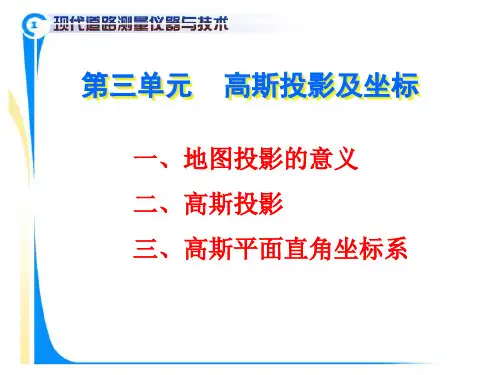 1 现代道路测量仪器与技术

第三单元　高斯投影及坐标

一、地图投影的意义

二、高斯投影

三、高斯平面直角坐标系